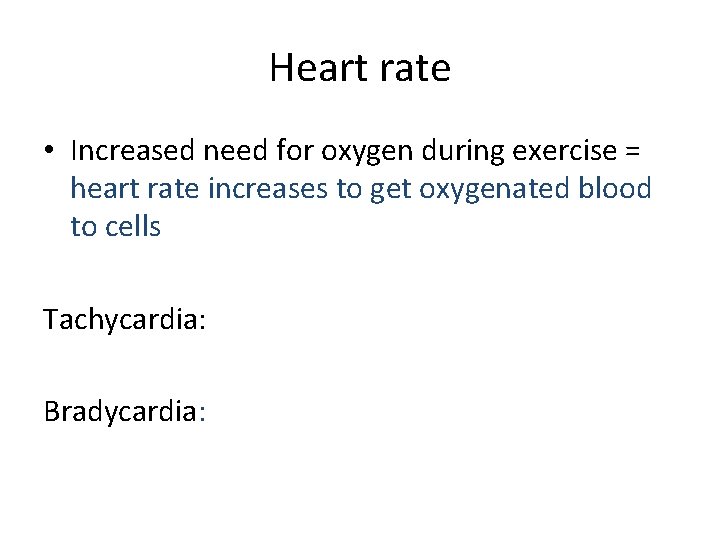 Heart rate

• Increased need for oxygen during exercise = heart rate increases to get oxygenated blood to cells

Tachycardia:

Bradycardia: